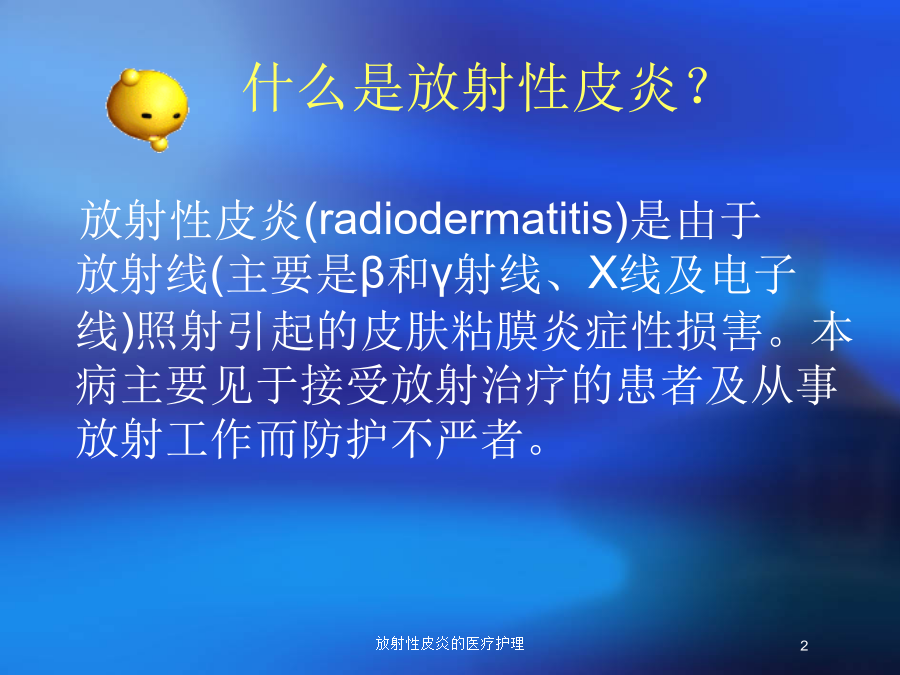 什么是放射性皮炎？

放射性皮炎(radiodermatitis)是由于放射线(主要是β和γ射线、X线及电子线)照射引起的皮肤粘膜炎症性损害。本病主要见于接受放射治疗的患者及从事放射工作而防护不严者。

放射性皮炎的医疗护理

2